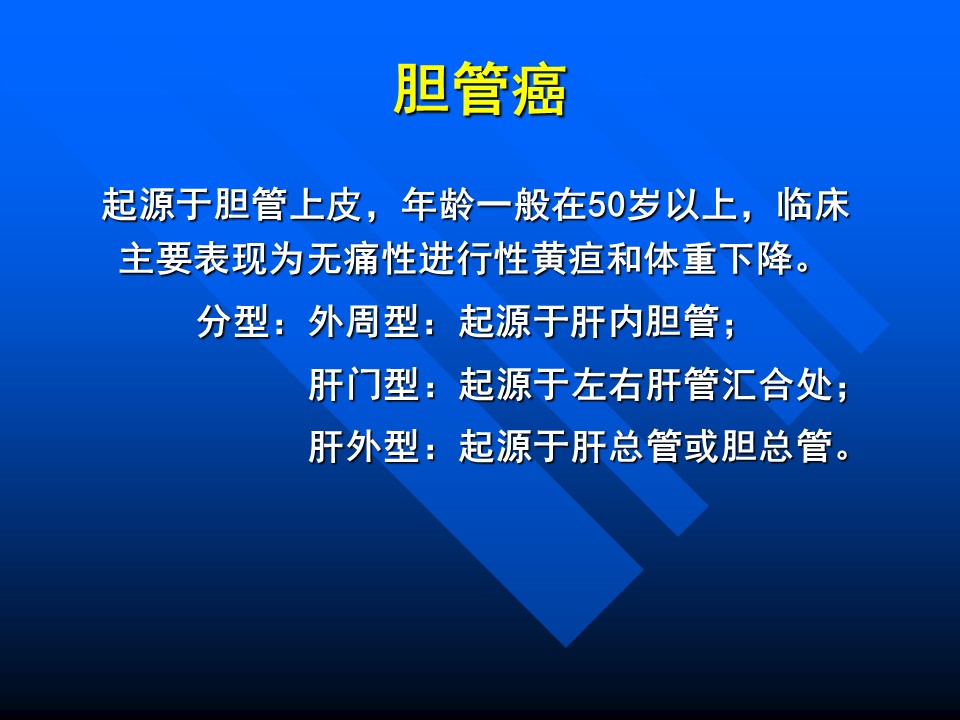 胆管癌

起源于胆管上皮，年龄一般在50岁以上，临床主要表现为无痛性进行性黄疸和体重下降。

分型：外周型：起源于肝内胆管；

肝门型：起源于左右肝管汇合处；

肝外型：起源于肝总管或胆总管。